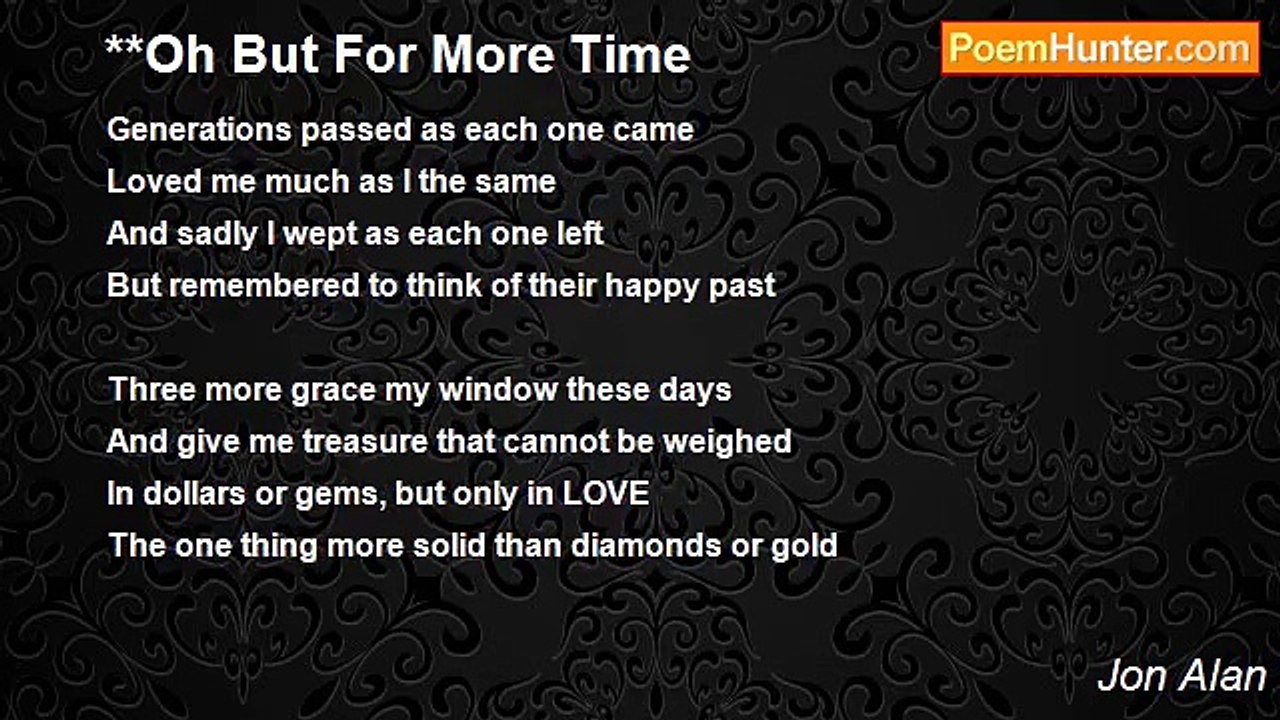 **Oh But For More Time

PoemHunter.com

Generations passed as each one came
Loved me much as I the same
And sadly I wept as each one left
But remembered to think of their happy past

Three more grace my window these days
And give me treasure that cannot be weighed
In dollars or gems, but only in LOVE
The one thing more solid than diamonds or gold

Jon Alan